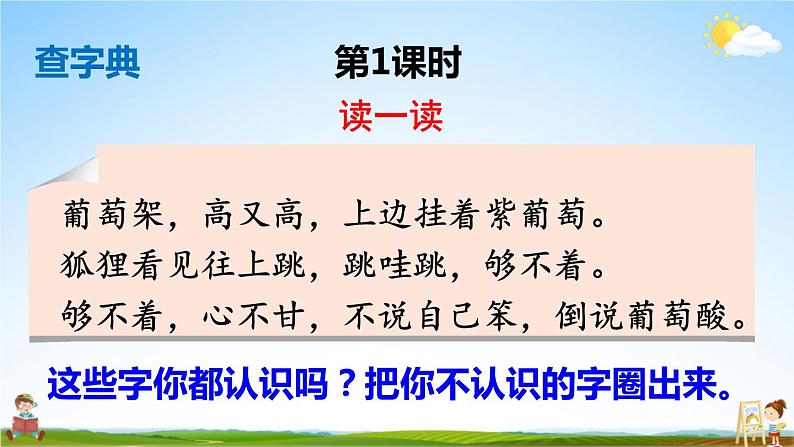 查字典

第1课时

读一读

葡萄架，高又高，上边挂着紫葡萄。
狐狸看见往上跳，跳哇跳，够不着。
够不着，心不甘，不说自己笨，倒说葡萄酸。

这些字你都认识吗？把你不认识的字圈出来。